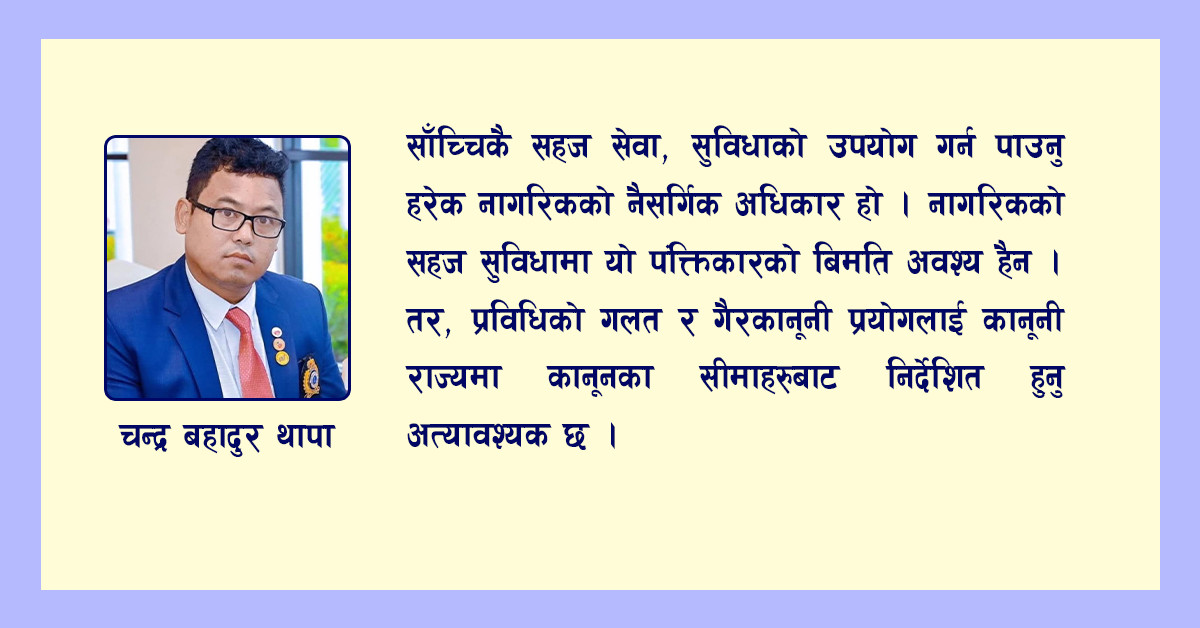 चन्द्र बहादुर थापा

साँच्चिकै सहज सेवा, सुविधाको उपयोग गर्न पाउनु हरेक नागरिकको नैसर्गिक अधिकार हो । नागरिकको सहज सुविधामा यो पंक्तिकारको बिमति अवश्य हैन । तर, प्रविधिको गलत र गैरकानूनी प्रयोगलाई कानूनी राज्यमा कानूनका सीमाहरुबाट निर्देशित हुनु अत्यावश्यक छ ।